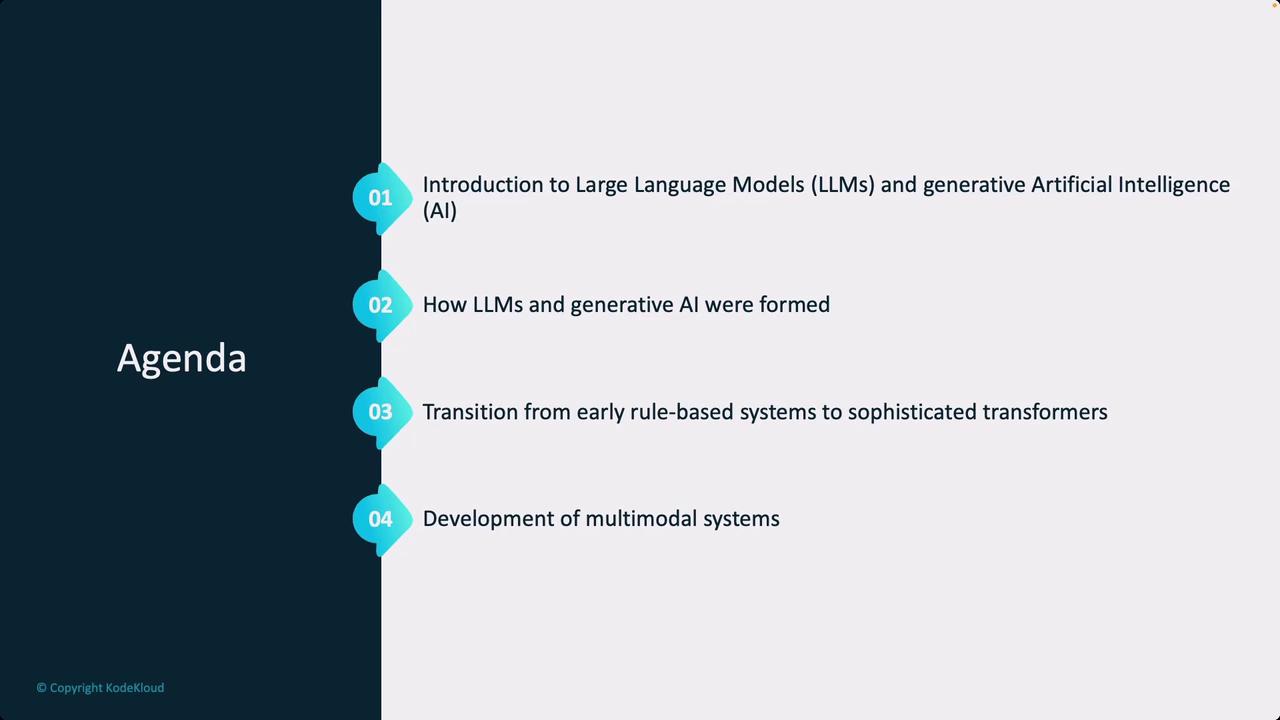 Agenda

01 Introduction to Large Language Models (LLMs) and generative Artificial Intelligence (AI)

02 How LLMs and generative AI were formed

03 Transition from early rule-based systems to sophisticated transformers

04 Development of multimodal systems

© Copyright KodeKloud